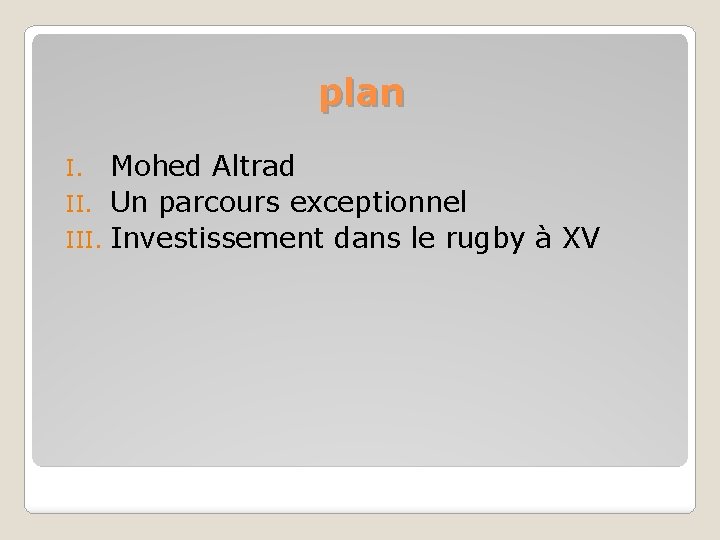 plan

I. Mohed Altrad
II. Un parcours exceptionnel
III. Investissement dans le rugby à XV